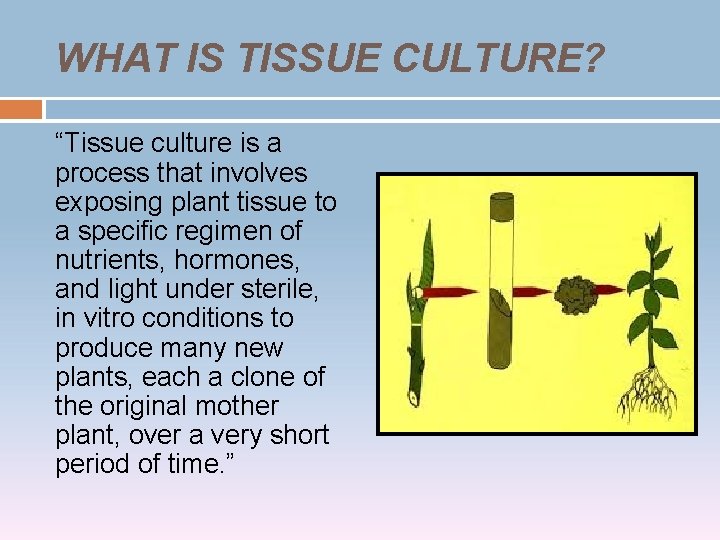 WHAT IS TISSUE CULTURE?

“Tissue culture is a process that involves exposing plant tissue to a specific regimen of nutrients, hormones, and light under sterile, in vitro conditions to produce many new plants, each a clone of the original mother plant, over a very short period of time.”